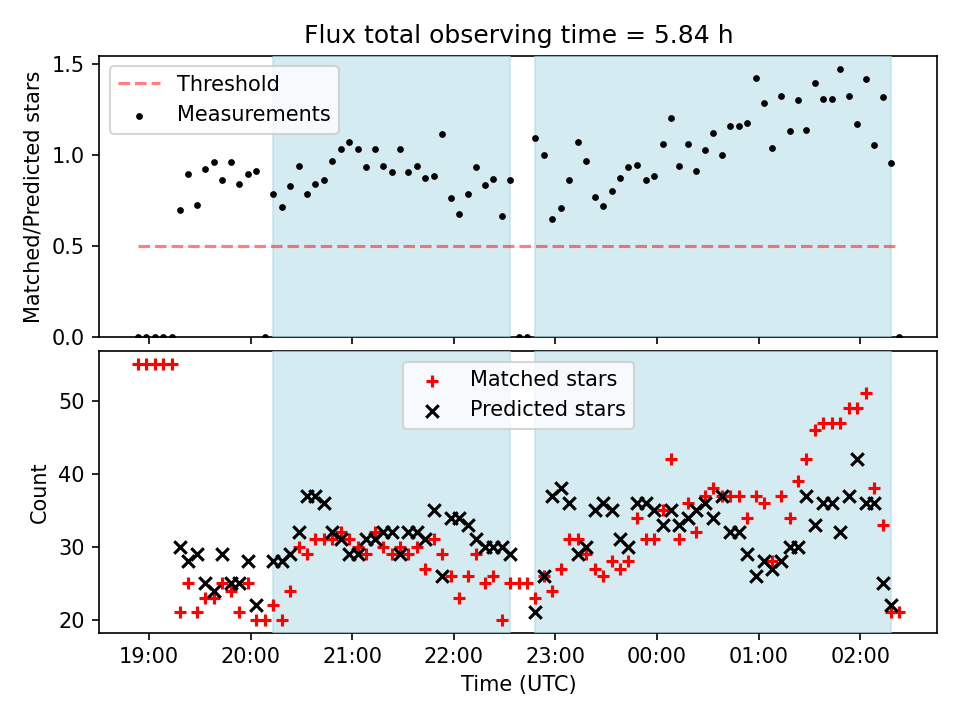 Flux total observing time = 5.84 h

Threshold
Measurements

Matched/Predicted stars

1.5
1.0
0.5
0.0

Matched stars
Predicted stars

Count

50
40
30
20

19:00
20:00
21:00
22:00
23:00
00:00
01:00
02:00

Time (UTC)